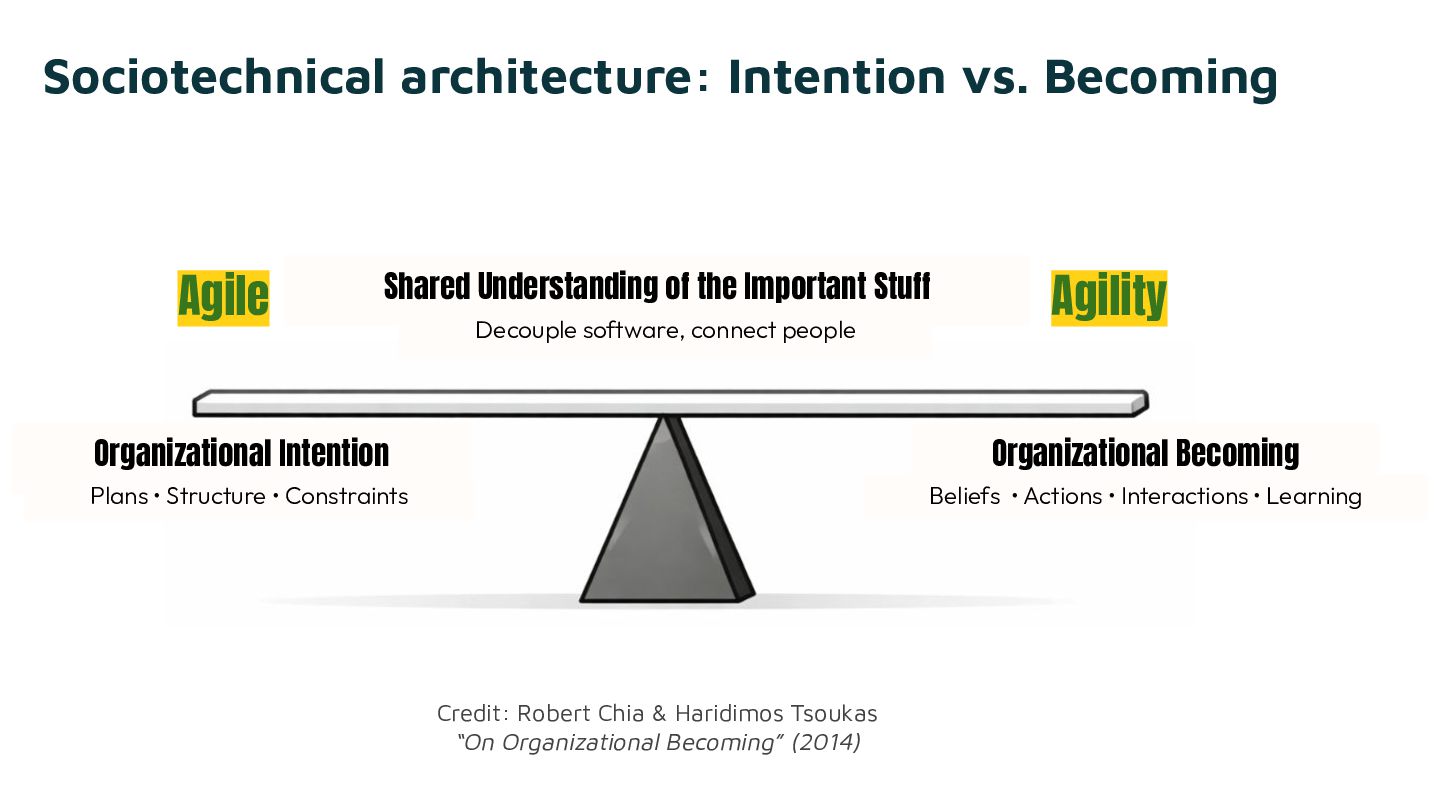 Sociotechnical architecture: Intention vs. Becoming

Agile

Shared Understanding of the Important Stuff

Decouple software, connect people

Agility

Organizational Intention

Plans • Structure • Constraints

Organizational Becoming

Beliefs • Actions • Interactions • Learning

Credit: Robert Chia & Haridimos Tsoukas
"On Organizational Becoming" (2014)